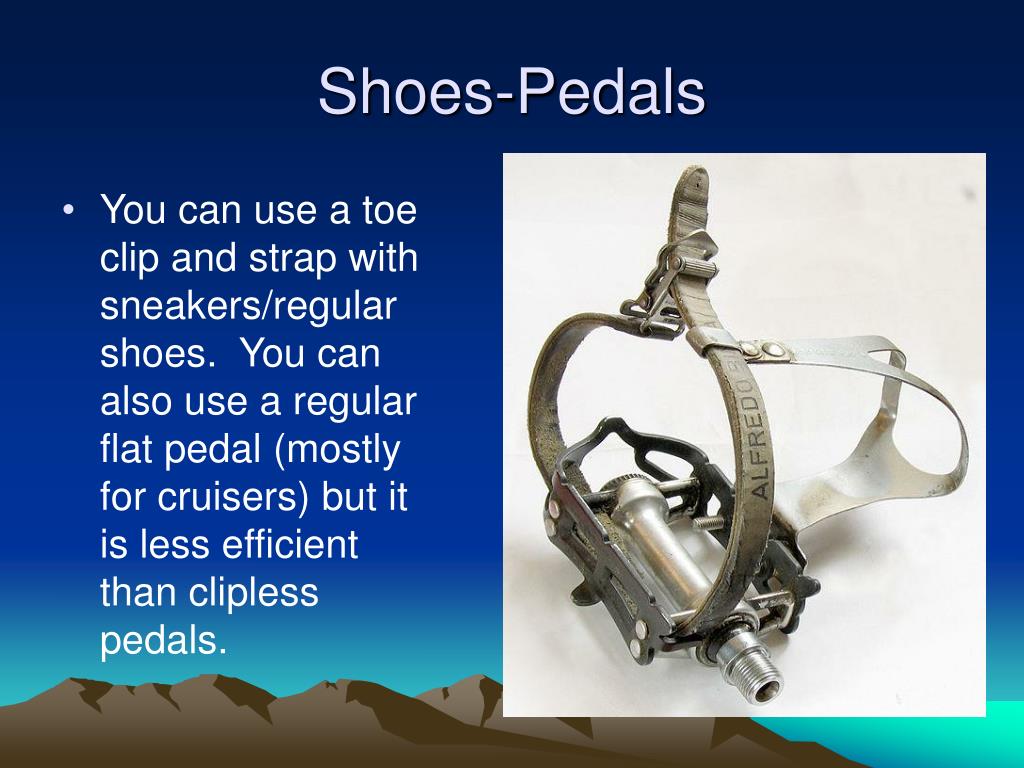 Shoes-Pedals

• You can use a toe clip and strap with sneakers/regular shoes. You can also use a regular flat pedal (mostly for cruisers) but it is less efficient than clipless pedals.

ALFREDO